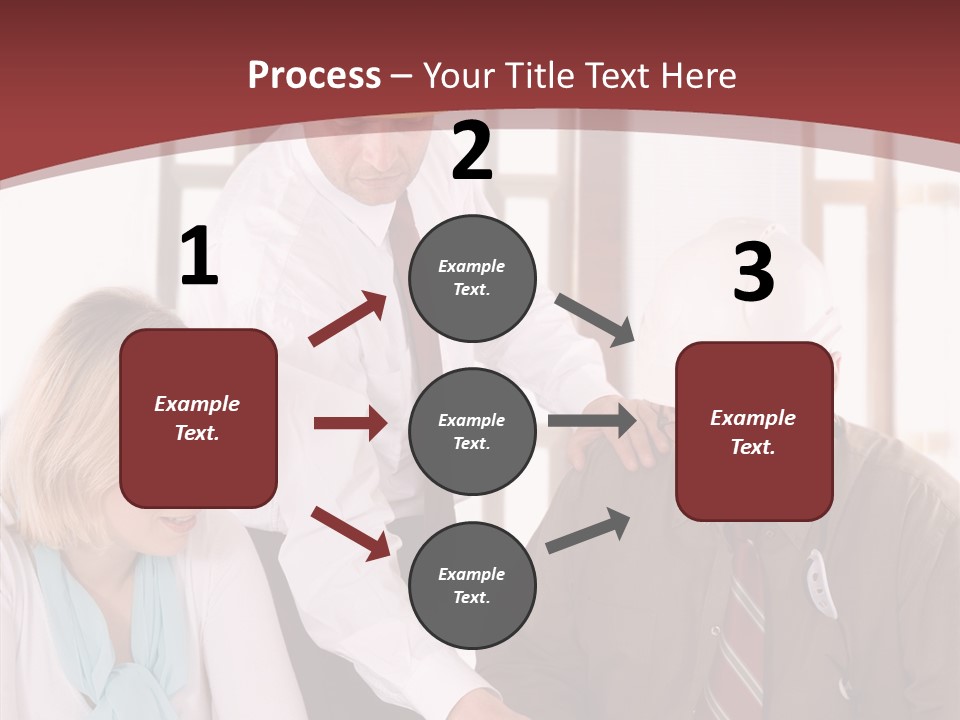 Process – Your Title Text Here

1

Example Text.

2

Example Text.

Example Text.

Example Text.

3

Example Text.